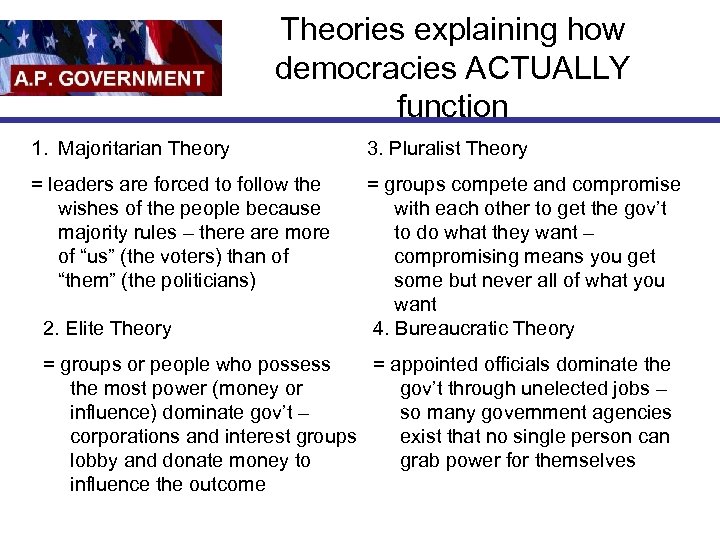 A.P. GOVERNMENT

Theories explaining how democracies ACTUALLY function

1. Majoritarian Theory

= leaders are forced to follow the wishes of the people because majority rules – there are more of “us” (the voters) than of “them” (the politicians)

2. Elite Theory

= groups or people who possess the most power (money or influence) dominate gov’t – corporations and interest groups lobby and donate money to influence the outcome

3. Pluralist Theory

= groups compete and compromise with each other to get the gov’t to do what they want – compromising means you get some but never all of what you want

4. Bureaucratic Theory

= appointed officials dominate the gov’t through unelected jobs – so many government agencies exist that no single person can grab power for themselves